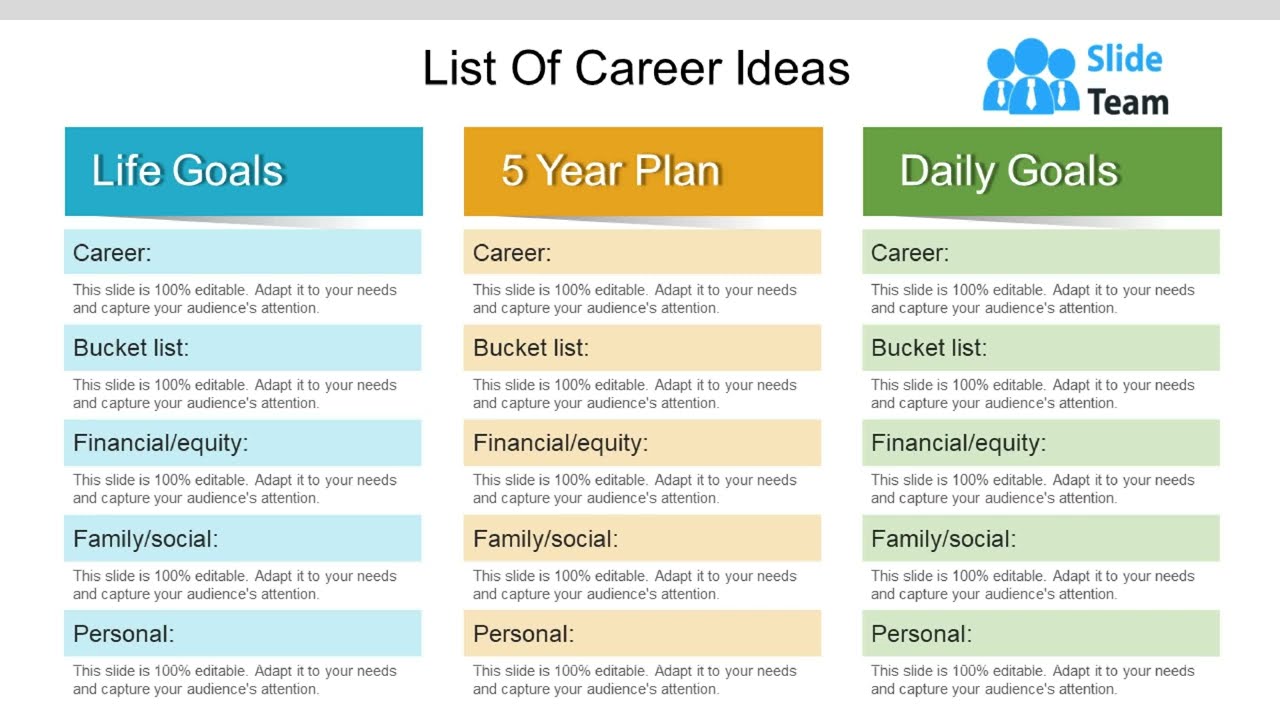 List Of Career Ideas

Slide Team

Life Goals

Career:

This slide is 100% editable. Adapt it to your needs and capture your audience's attention.

Bucket list:

This slide is 100% editable. Adapt it to your needs and capture your audience's attention.

Financial/equity:

This slide is 100% editable. Adapt it to your needs and capture your audience's attention.

Family/social:

This slide is 100% editable. Adapt it to your needs and capture your audience's attention.

Personal:

This slide is 100% editable. Adapt it to your needs and capture your audience's attention.

5 Year Plan

Career:

This slide is 100% editable. Adapt it to your needs and capture your audience's attention.

Bucket list:

This slide is 100% editable. Adapt it to your needs and capture your audience's attention.

Financial/equity:

This slide is 100% editable. Adapt it to your needs and capture your audience's attention.

Family/social:

This slide is 100% editable. Adapt it to your needs and capture your audience's attention.

Personal:

This slide is 100% editable. Adapt it to your needs and capture your audience's attention.

Daily Goals

Career:

This slide is 100% editable. Adapt it to your needs and capture your audience's attention.

Bucket list:

This slide is 100% editable. Adapt it to your needs and capture your audience's attention.

Financial/equity:

This slide is 100% editable. Adapt it to your needs and capture your audience's attention.

Family/social:

This slide is 100% editable. Adapt it to your needs and capture your audience's attention.

Personal:

This slide is 100% editable. Adapt it to your needs and capture your audience's attention.